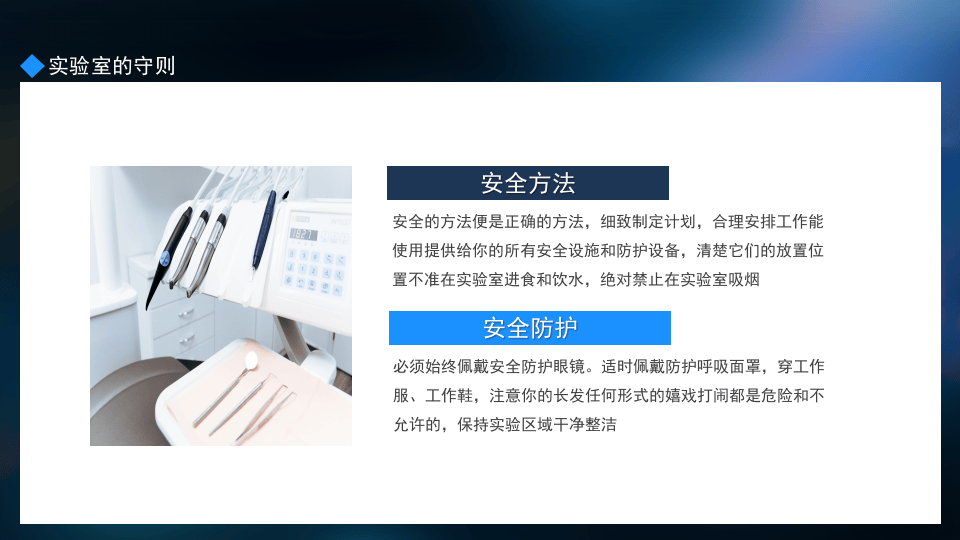 实验室的守则

安全方法

安全的方法便是正确的方法，细致制定计划，合理安排工作能使用提供给你的所有安全设施和防护设备，清楚它们的放置位置不准在实验室进食和饮水，绝对禁止在实验室吸烟

安全防护

必须始终佩戴安全防护眼镜。适时佩戴防护呼吸面罩，穿工作服、工作鞋，注意你的长发任何形式的嬉戏打闹都是危险和不允许的，保持实验区域干净整洁